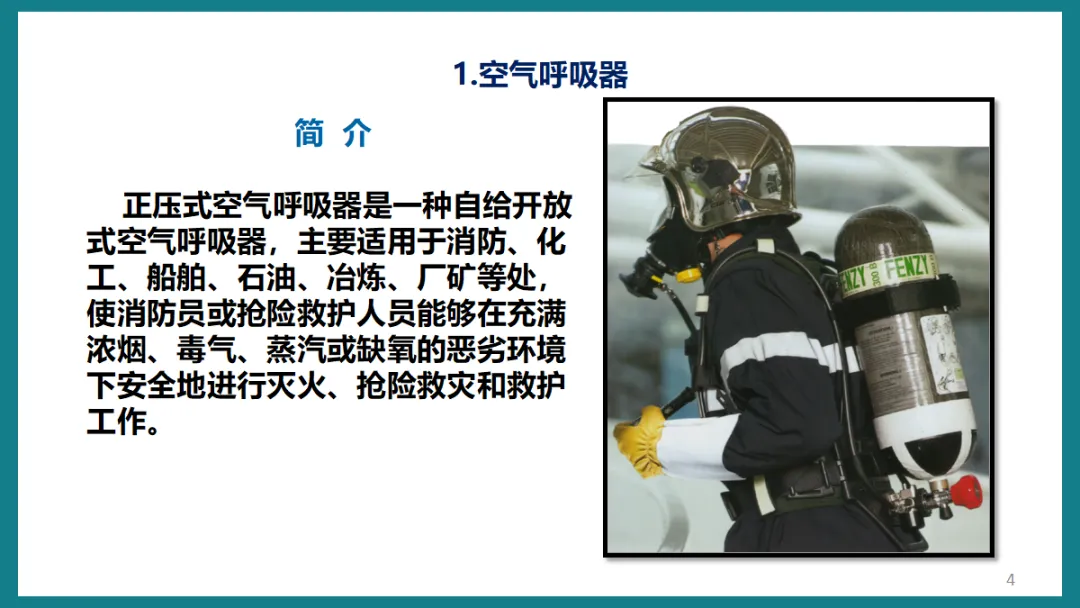 1.空气呼吸器

简 介

正压式空气呼吸器是一种自给开放式空气呼吸器，主要适用于消防、化工、船舶、石油、冶炼、厂矿等处，使消防员或抢险救护人员能够在充满浓烟、毒气、蒸汽或缺氧的恶劣环境下安全地进行灭火、抢险救灾和救护工作。

FENZY FENZY

4